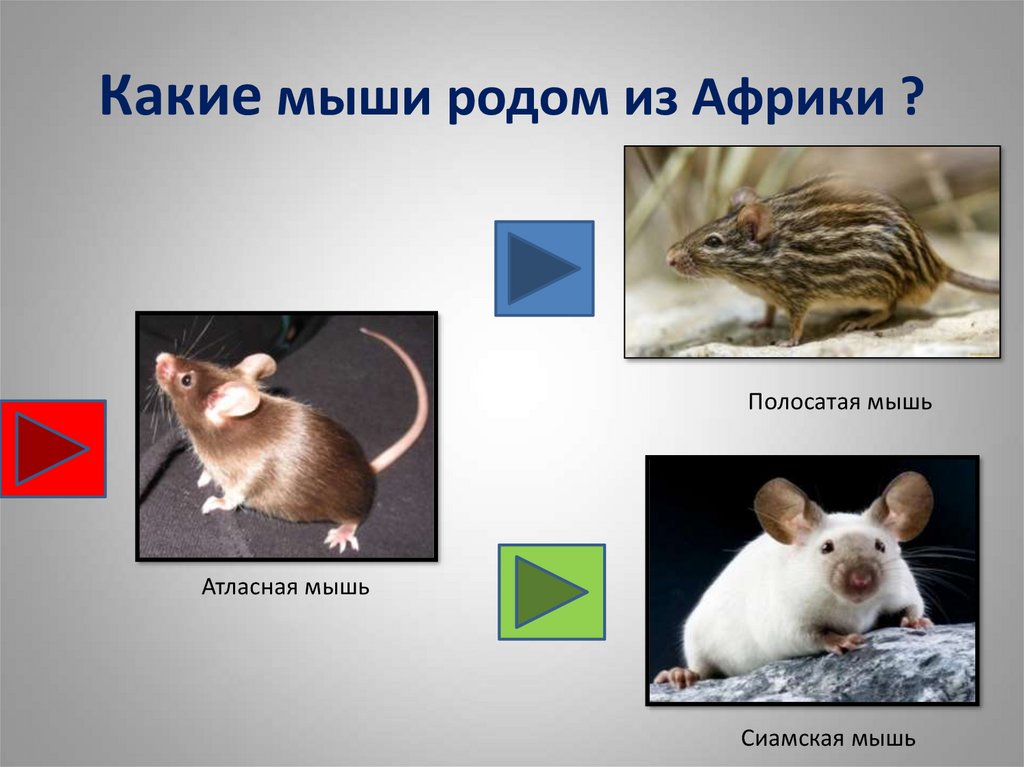 Какие мыши родом из Африки ?

Полосатая мышь

Атласная мышь

Сиамская мышь